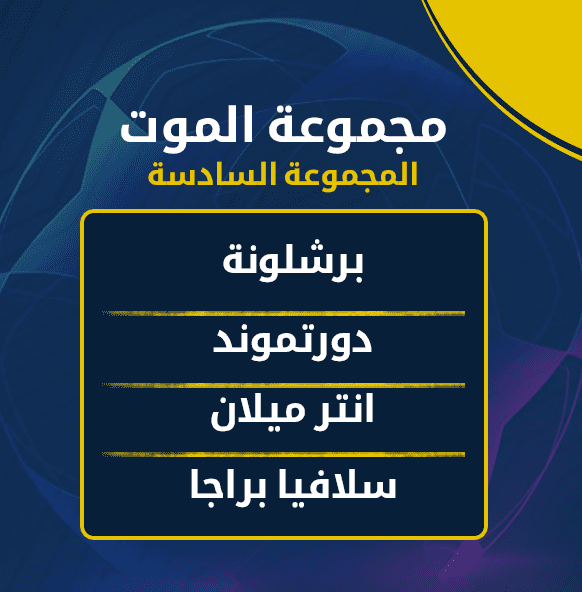 مجموعة الموت
المجموعة السادسة

برشلونة

دورتموند

انتر ميلان

سلافيا براجا